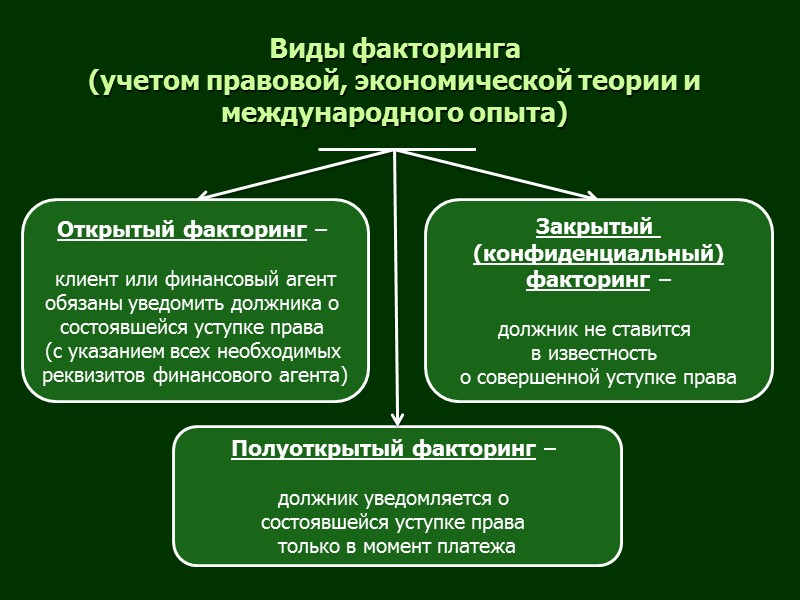 Виды факторинга
(учетом правовой, экономической теории и международного опыта)

Открытый факторинг –

клиент или финансовый агент обязаны уведомить должника о состоявшейся уступке права
(с указанием всех необходимых реквизитов финансового агента)

Закрытый (конфиденциальный) факторинг –

должник не ставится в известность о совершенной уступке права

Полуоткрытый факторинг –

должник уведомляется о состоявшейся уступке права только в момент платежа